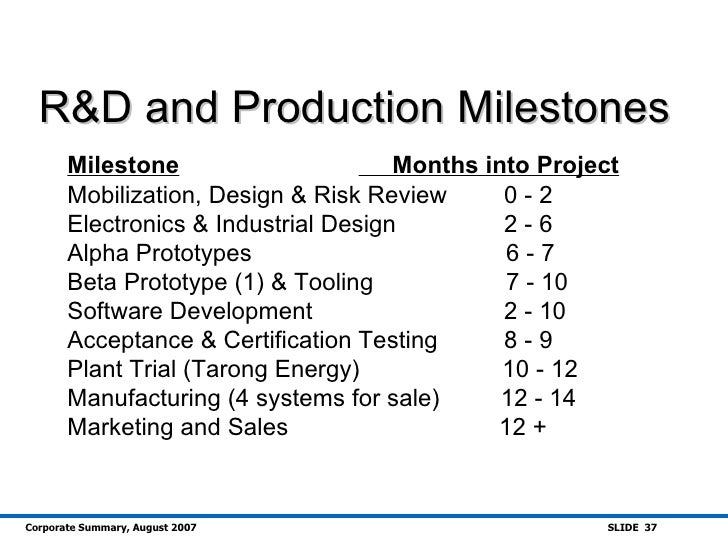 R&D and Production Milestones

| Milestone | Months into Project |
|---|---|
| Mobilization, Design & Risk Review | 0 - 2 |
| Electronics & Industrial Design | 2 - 6 |
| Alpha Prototypes | 6 - 7 |
| Beta Prototype (1) & Tooling | 7 - 10 |
| Software Development | 2 - 10 |
| Acceptance & Certification Testing | 8 - 9 |
| Plant Trial (Tarong Energy) | 10 - 12 |
| Manufacturing (4 systems for sale) | 12 - 14 |
| Marketing and Sales | 12 + |

Corporate Summary, August 2007

SLIDE 37